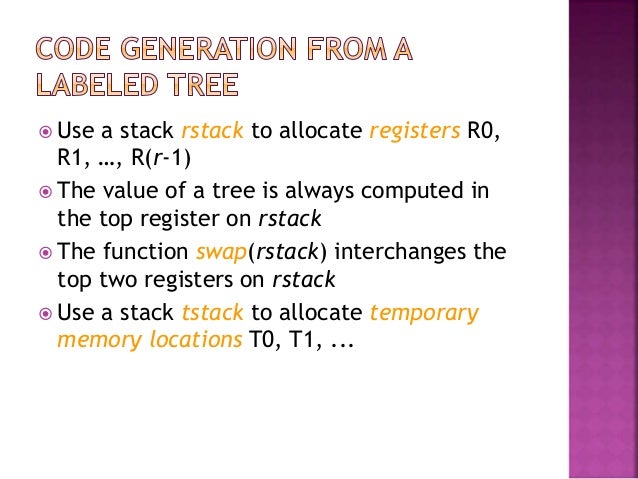 CODE GENERATION FROM A LABELED TREE

Use a stack rstack to allocate registers R0, R1, …, R(r-1)

The value of a tree is always computed in the top register on rstack

The function swap(rstack) interchanges the top two registers on rstack

Use a stack tstack to allocate temporary memory locations T0, T1, ...